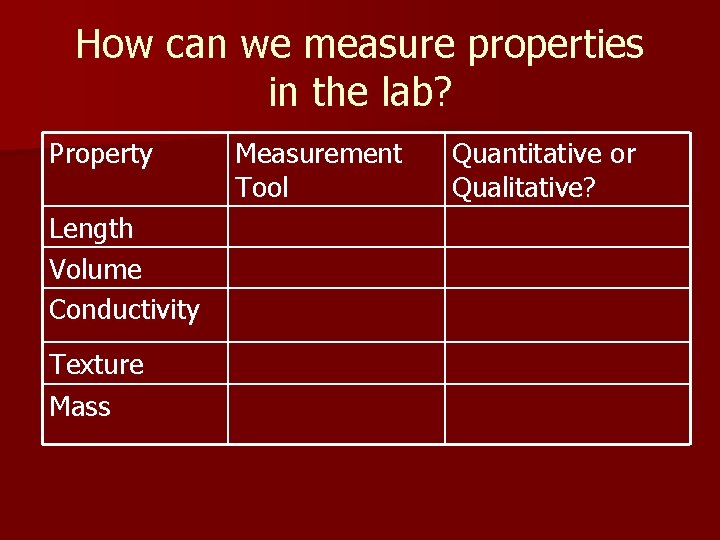 How can we measure properties in the lab?

| Property | Measurement Tool | Quantitative or Qualitative? |
|---|---|---|
| Length | | |
| Volume | | |
| Conductivity | | |
| Texture | | |
| Mass | | |